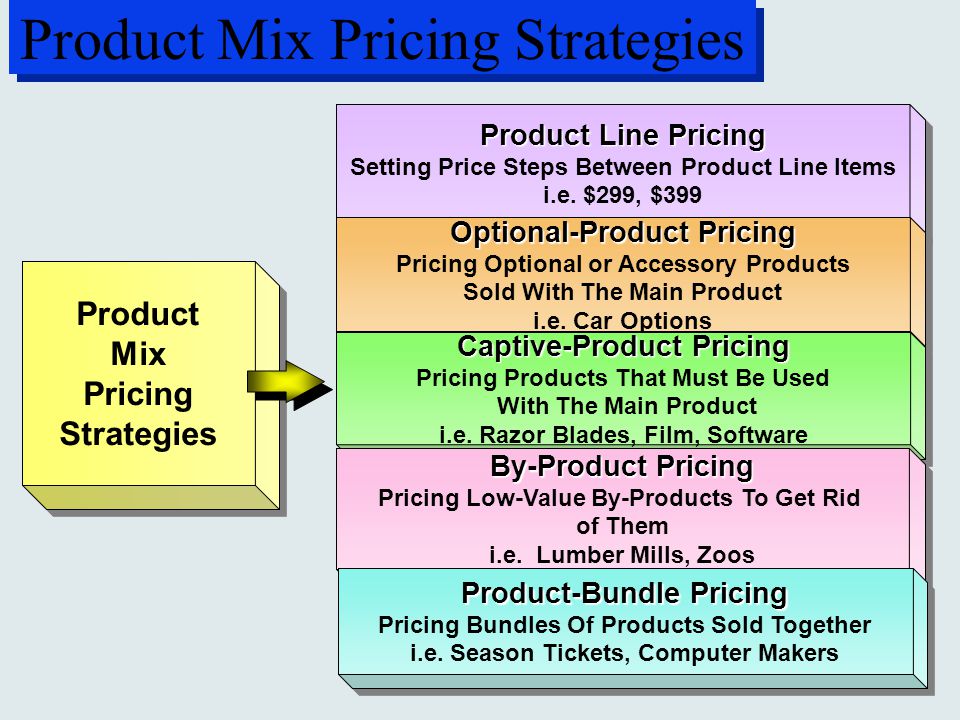 Product Mix Pricing Strategies

Product Mix Pricing Strategies

Product Line Pricing
Setting Price Steps Between Product Line Items
i.e. \$299, \$399

Optional-Product Pricing
Pricing Optional or Accessory Products Sold With The Main Product
i.e. Car Options

Captive-Product Pricing
Pricing Products That Must Be Used With The Main Product
i.e. Razor Blades, Film, Software

By-Product Pricing
Pricing Low-Value By-Products To Get Rid of Them
i.e. Lumber Mills, Zoos

Product-Bundle Pricing
Pricing Bundles Of Products Sold Together
i.e. Season Tickets, Computer Makers